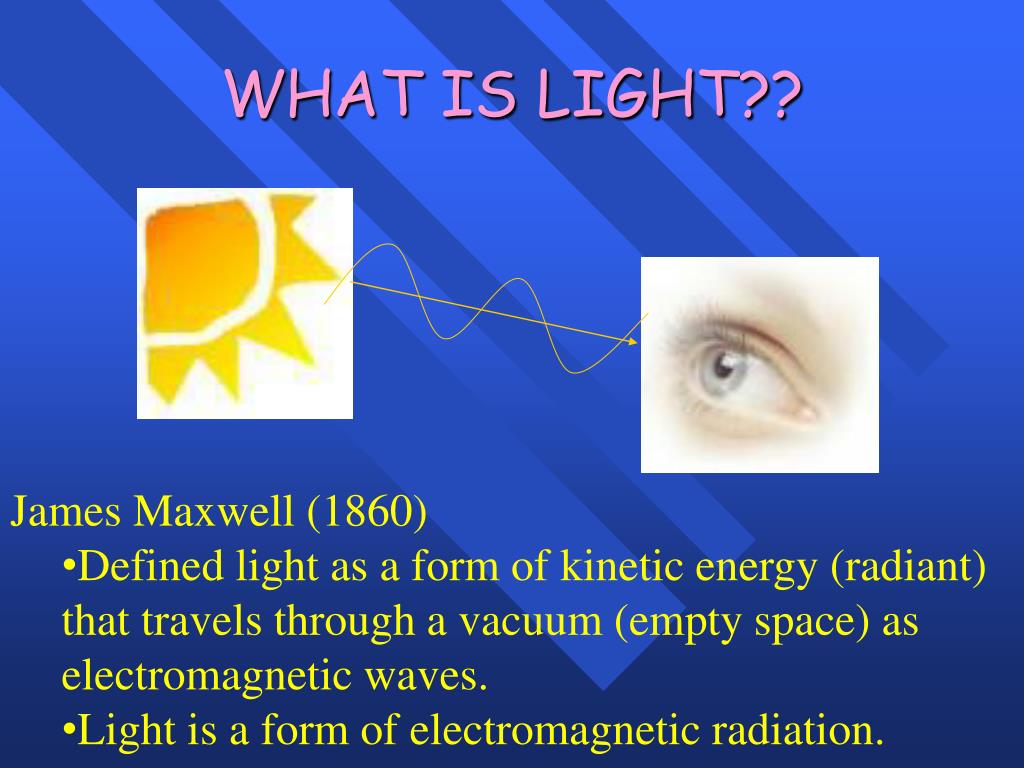 WHAT IS LIGHT??

James Maxwell (1860)

•Defined light as a form of kinetic energy (radiant) that travels through a vacuum (empty space) as electromagnetic waves.

•Light is a form of electromagnetic radiation.